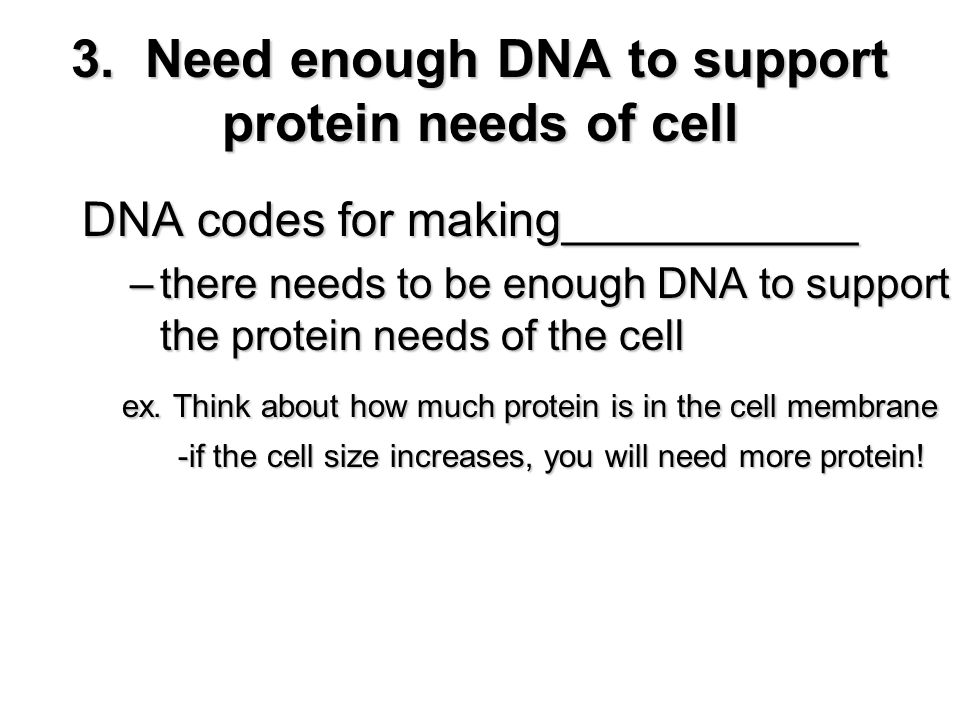 3. Need enough DNA to support protein needs of cell

DNA codes for making___________

– there needs to be enough DNA to support the protein needs of the cell

ex. Think about how much protein is in the cell membrane

-if the cell size increases, you will need more protein!